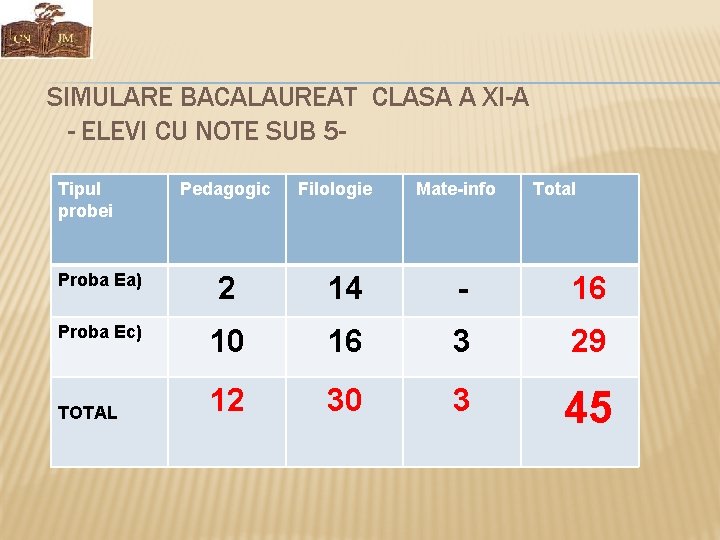 CN JM

SIMULARE BACALAUREAT CLASA A XI-A
- ELEVI CU NOTE SUB 5-

| Tipul probei | Pedagogic | Filologie | Mate-info | Total |
|---|---|---|---|---|
| Proba Ea) | 2 | 14 | - | 16 |
| Proba Ec) | 10 | 16 | 3 | 29 |
| TOTAL | 12 | 30 | 3 | 45 |